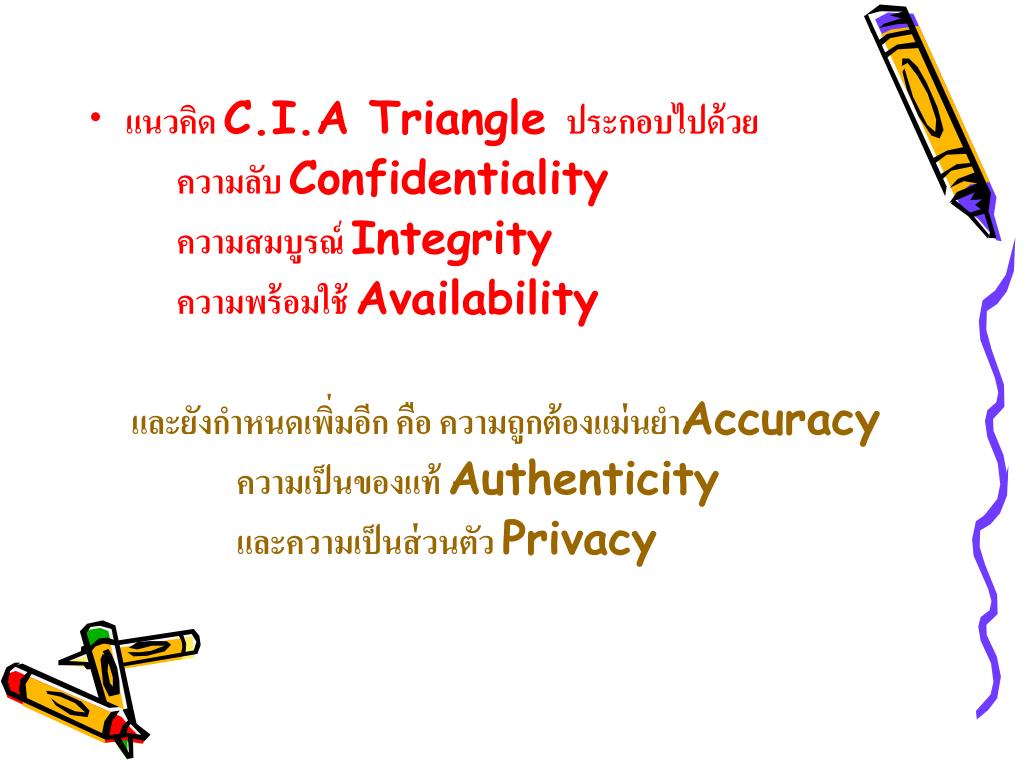 • แนวคิด C.I.A Triangle ประกอบไปด้วย

ความลับ Confidentiality

ความสมบูรณ์ Integrity

ความพร้อมใช้ Availability

และยังกำหนดเพิ่มอีก คือ ความถูกต้องแม่นยำAccuracy

ความเป็นของแท้ Authenticity

และความเป็นส่วนตัว Privacy